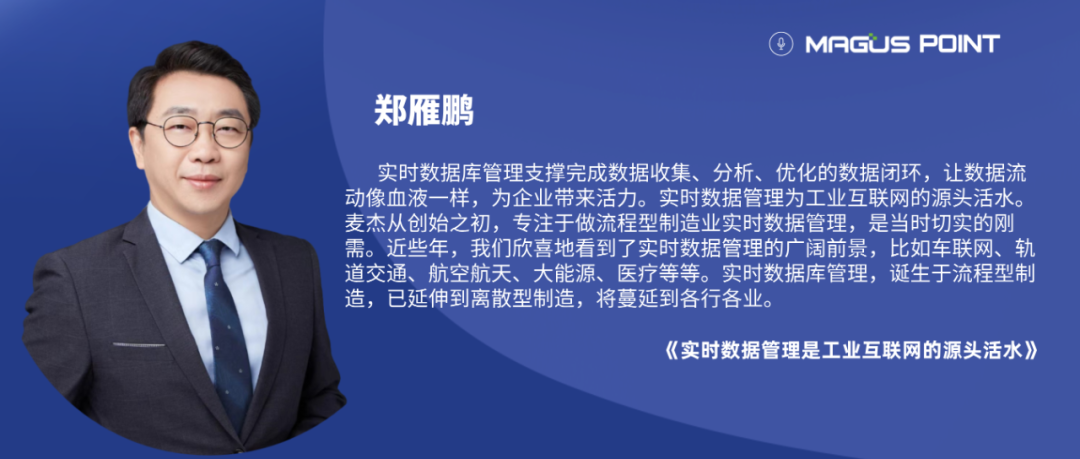 MAGUS POINT

郑雁鹏

实时数据库管理支撑完成数据收集、分析、优化的数据闭环，让数据流动像血液一样，为企业带来活力。实时数据管理为工业互联网的源头活水。麦杰从创始之初，专注于做流程型制造业实时数据管理，是当时切实的刚需。近些年，我们欣喜地看到了实时数据管理的广阔前景，比如车联网、轨道交通、航空航天、大能源、医疗等等。实时数据库管理，诞生于流程型制造，已延伸到离散型制造，将蔓延到各行各业。

《实时数据管理是工业互联网的源头活水》